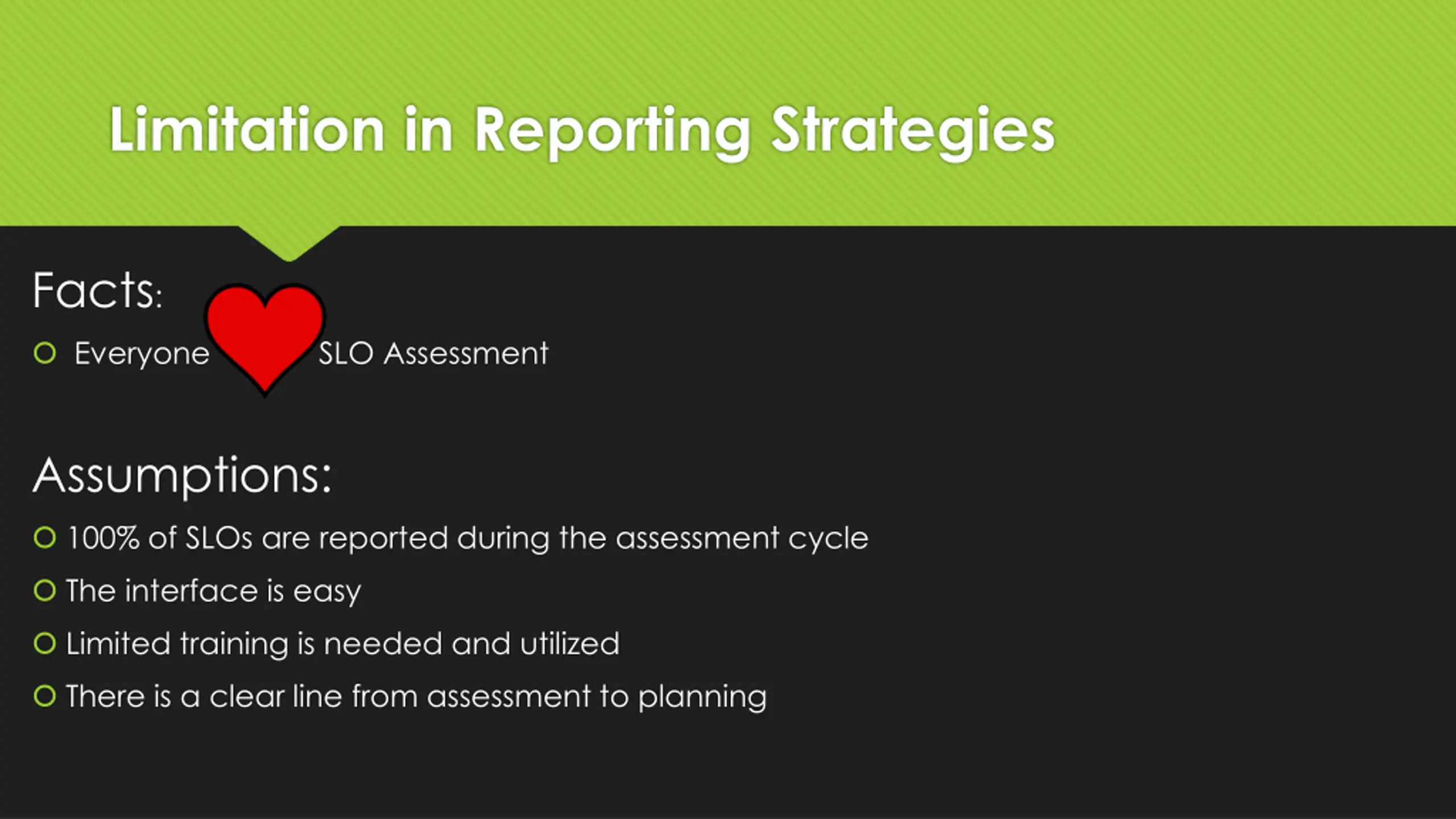 Limitation in Reporting Strategies

Facts:

Everyone SLO Assessment

Assumptions:

100% of SLOs are reported during the assessment cycle

The interface is easy

Limited training is needed and utilized

There is a clear line from assessment to planning